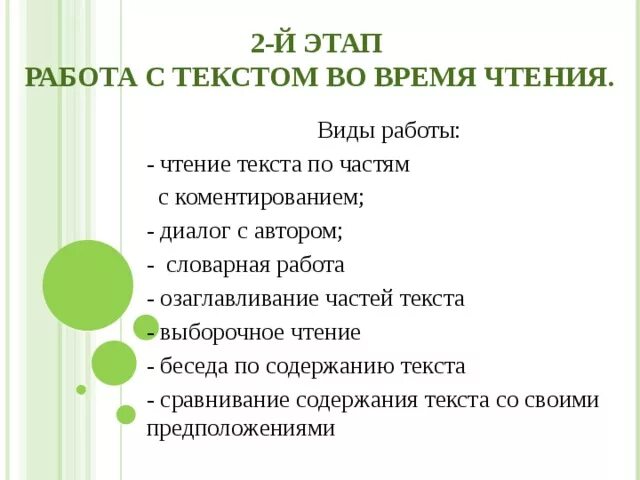 2-Й ЭТАП
РАБОТА С ТЕКСТОМ ВО ВРЕМЯ ЧТЕНИЯ.

Виды работы:
- чтение текста по частям с коментированием;
- диалог с автором;
- словарная работа
- озаглавливание частей текста
- выборочное чтение
- беседа по содержанию текста
- сравнивание содержания текста со своими предположениями